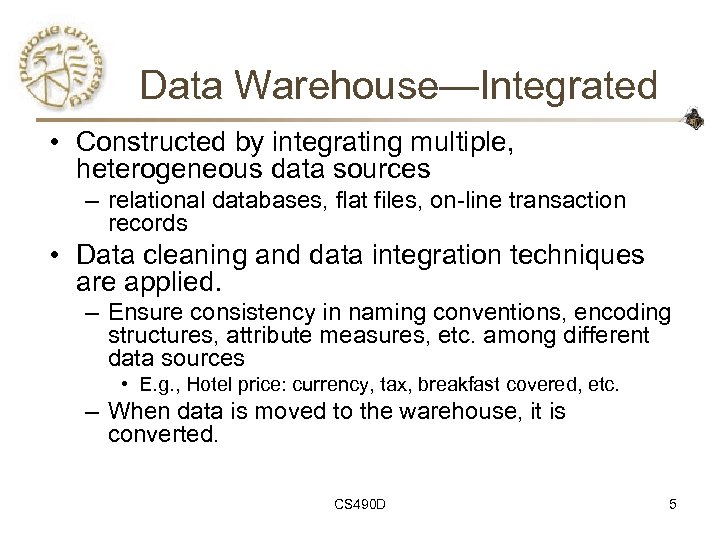 purdue university

Data Warehouse—Integrated

• Constructed by integrating multiple, heterogeneous data sources

– relational databases, flat files, on-line transaction records

• Data cleaning and data integration techniques are applied.

– Ensure consistency in naming conventions, encoding structures, attribute measures, etc. among different data sources

• E.g., Hotel price: currency, tax, breakfast covered, etc.

– When data is moved to the warehouse, it is converted.

CS490D

5